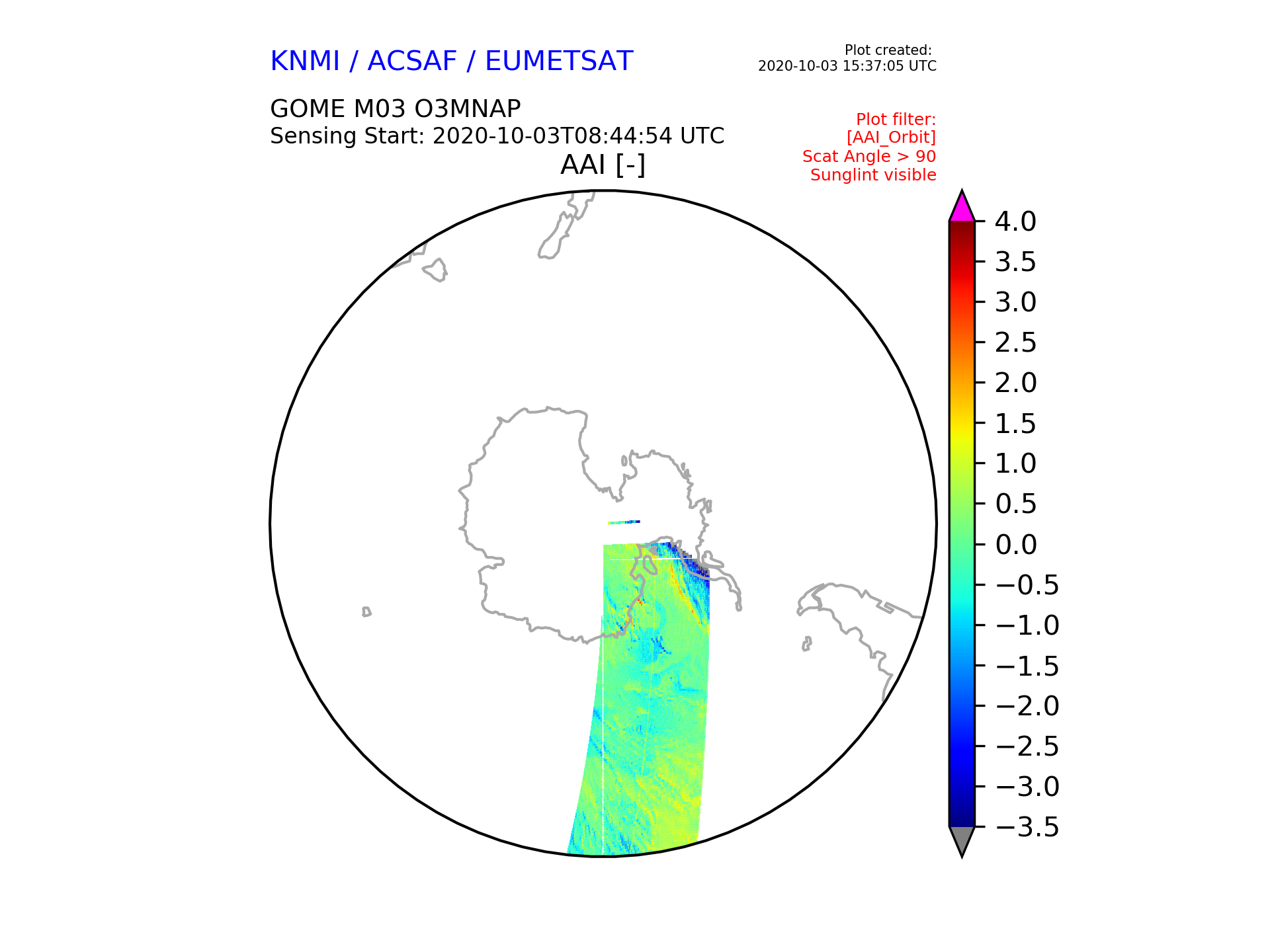 KNMI / ACSAF / EUMETSAT

Plot created:
2020-10-03 15:37:05 UTC

GOME M03 O3MNAP
Sensing Start: 2020-10-03T08:44:54 UTC

Plot filter:
[AAI_Orbit]
Scat Angle > 90
Sunglint visible

AAI [-]

4.0
3.5
3.0
2.5
2.0
1.5
1.0
0.5
0.0
−0.5
−1.0
−1.5
−2.0
−2.5
−3.0
−3.5